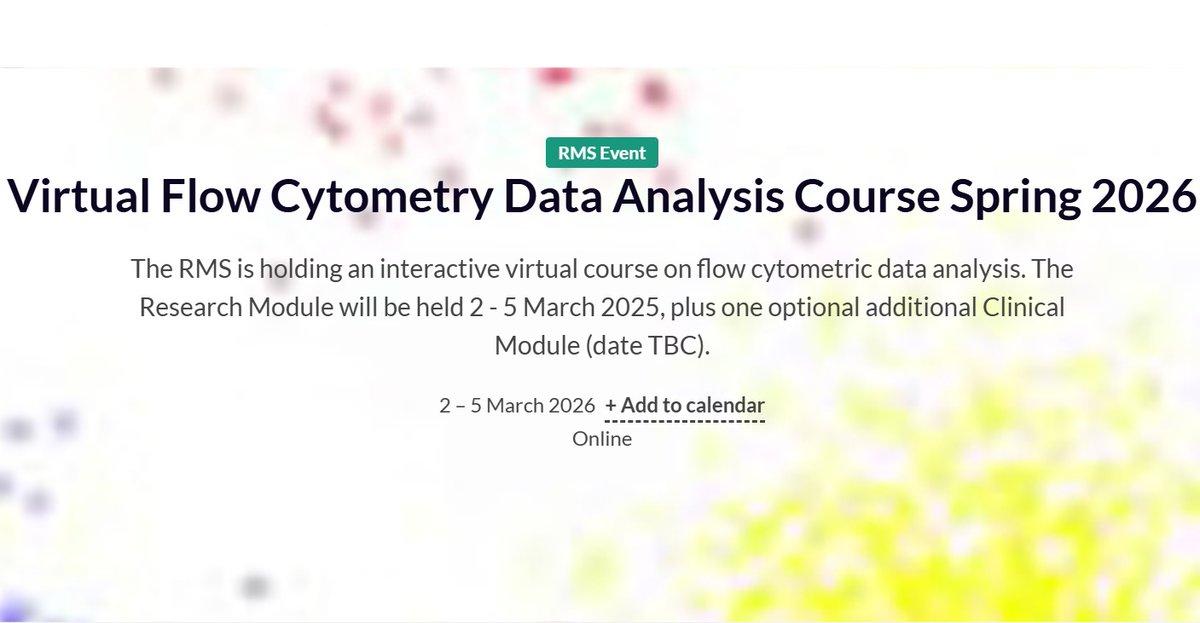 RMS Event

Virtual Flow Cytometry Data Analysis Course Spring 2026

The RMS is holding an interactive virtual course on flow cytometric data analysis. The Research Module will be held 2 - 5 March 2025, plus one optional additional Clinical Module (date TBC).

2 – 5 March 2026 + Add to calendar
Online